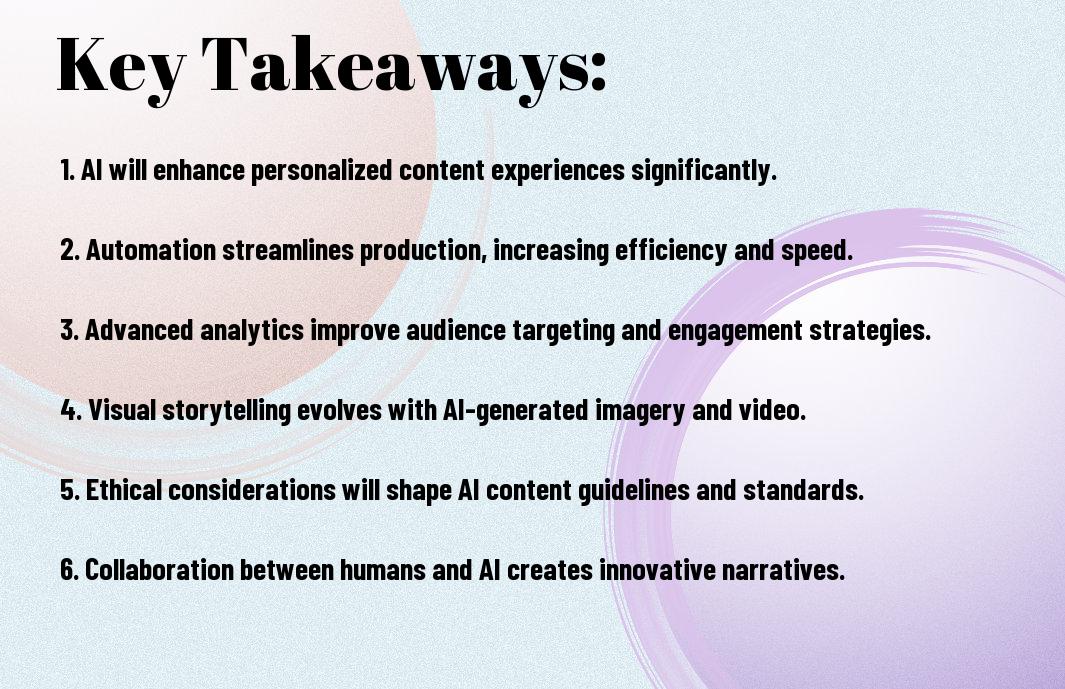 Key Takeaways:

1. AI will enhance personalized content experiences significantly.

2. Automation streamlines production, increasing efficiency and speed.

3. Advanced analytics improve audience targeting and engagement strategies.

4. Visual storytelling evolves with AI-generated imagery and video.

5. Ethical considerations will shape AI content guidelines and standards.

6. Collaboration between humans and AI creates innovative narratives.